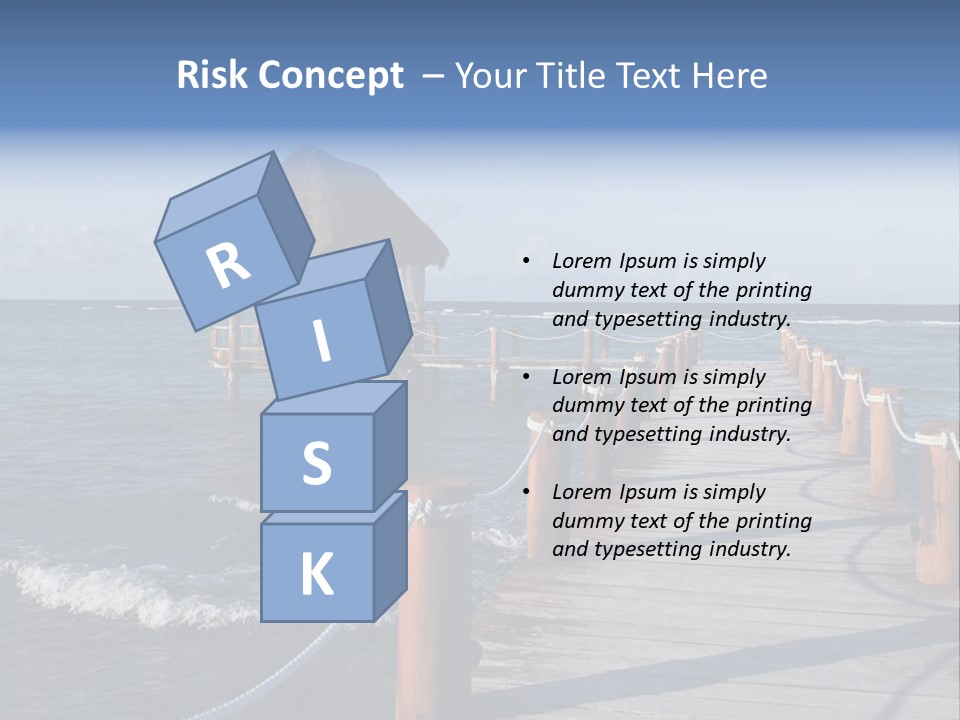 Risk Concept – Your Title Text Here

R
I
S
K

• Lorem Ipsum is simply dummy text of the printing and typesetting industry.

• Lorem Ipsum is simply dummy text of the printing and typesetting industry.

• Lorem Ipsum is simply dummy text of the printing and typesetting industry.